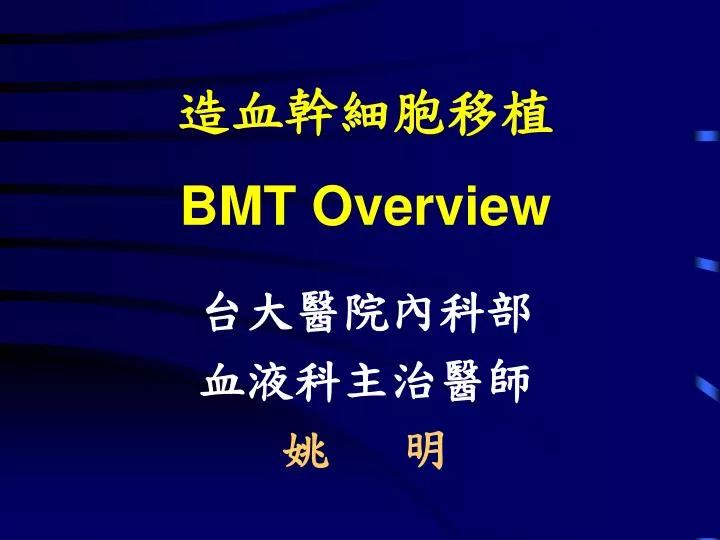 造血幹細胞移植

BMT Overview

台大醫院內科部
血液科主治醫師
姚　明